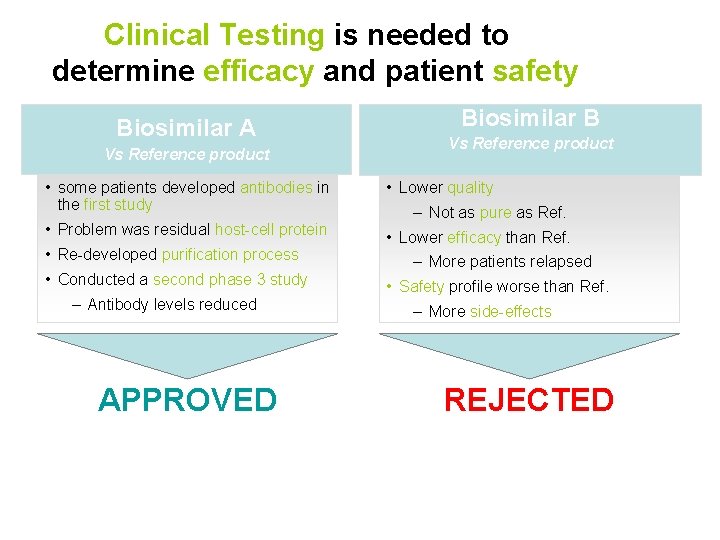 Clinical Testing is needed to determine efficacy and patient safety

Biosimilar A
Vs Reference product

• some patients developed antibodies in the first study
• Problem was residual host-cell protein
• Re-developed purification process
• Conducted a second phase 3 study
– Antibody levels reduced

APPROVED

Biosimilar B
Vs Reference product

• Lower quality
– Not as pure as Ref.
• Lower efficacy than Ref.
– More patients relapsed
• Safety profile worse than Ref.
– More side-effects

REJECTED